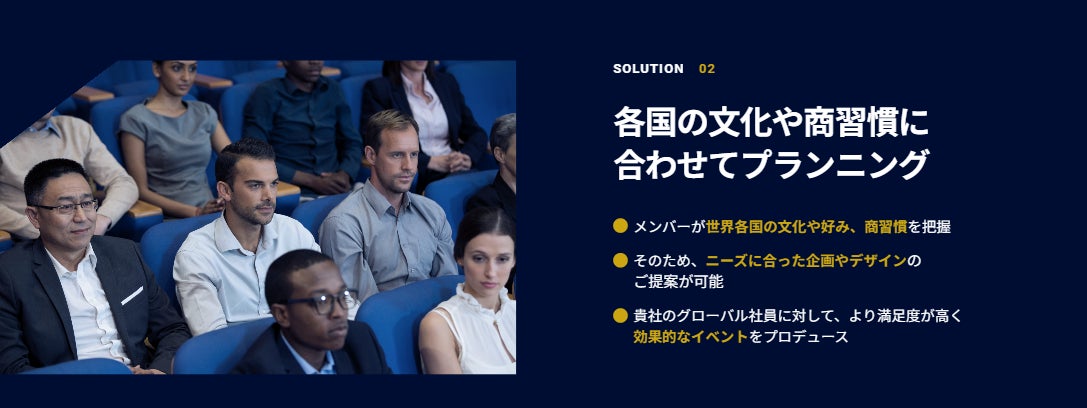 SOLUTION 02

各国の文化や商習慣に合わせてプランニング

メンバーが世界各国の文化や好み、商習慣を把握

そのため、ニーズに合った企画やデザインのご提案が可能

貴社のグローバル社員に対して、より満足度が高く効果的なイベントをプロデュース